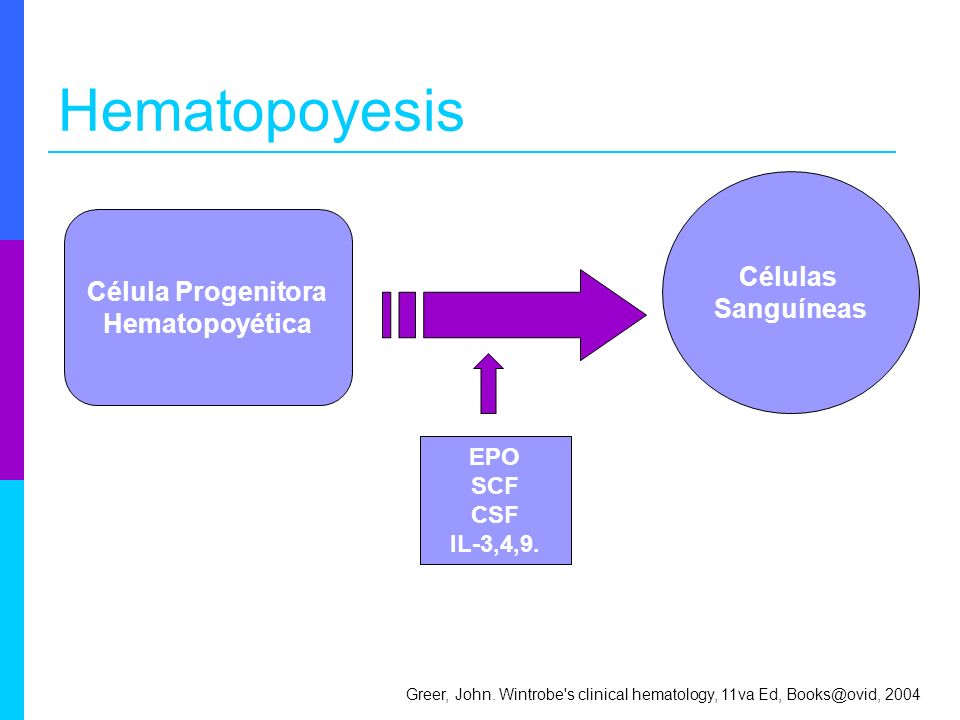 Hematopoyesis

Célula Progenitora Hematopoyética

Células Sanguíneas

EPO
SCF
CSF
IL-3,4,9.

Greer, John. Wintrobe's clinical hematology, 11va Ed, Books@ovid, 2004